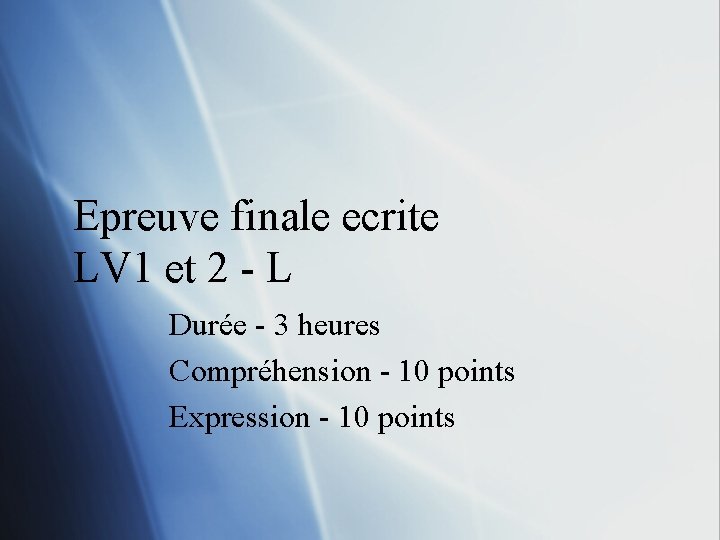 Epreuve finale ecrite
LV1 et 2 - L

Durée - 3 heures

Compréhension - 10 points

Expression - 10 points